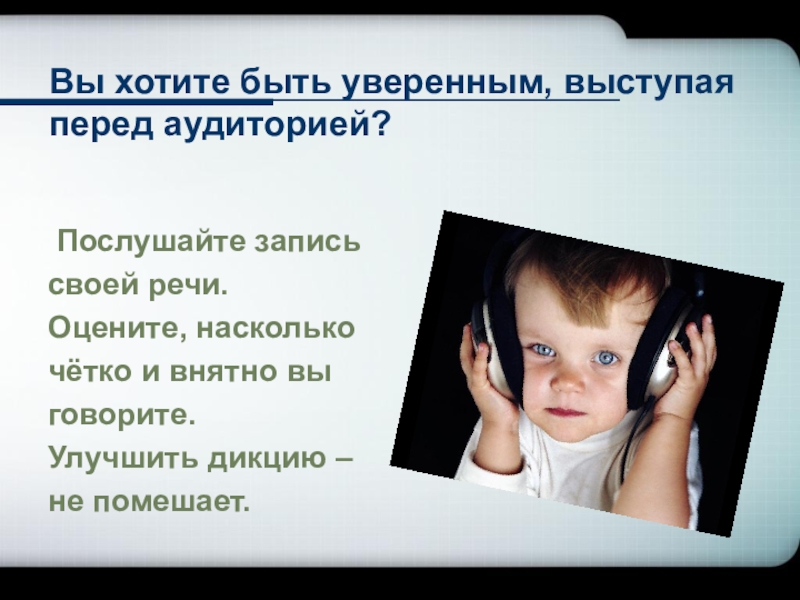 Вы хотите быть уверенным, выступая перед аудиторией?

Послушайте запись своей речи. Оцените, насколько чётко и внятно вы говорите. Улучшить дикцию – не помешает.